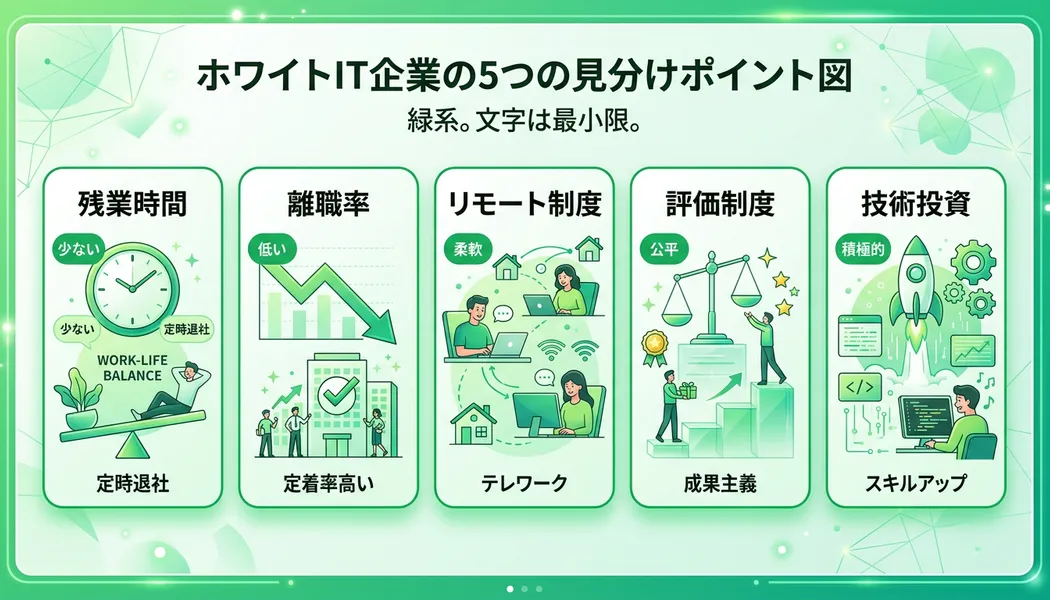 ホワイトIT企業の5つの見分けポイント図

緑系。文字は最小限。

残業時間

少ない

少ない

定時退社

WORK-LIFE BALANCE

定時退社

離職率

低い

定着率高い

リモート制度

柔軟

テレワーク

評価制度

公平

成果主義

技術投資

積極的

</>

スキルアップ